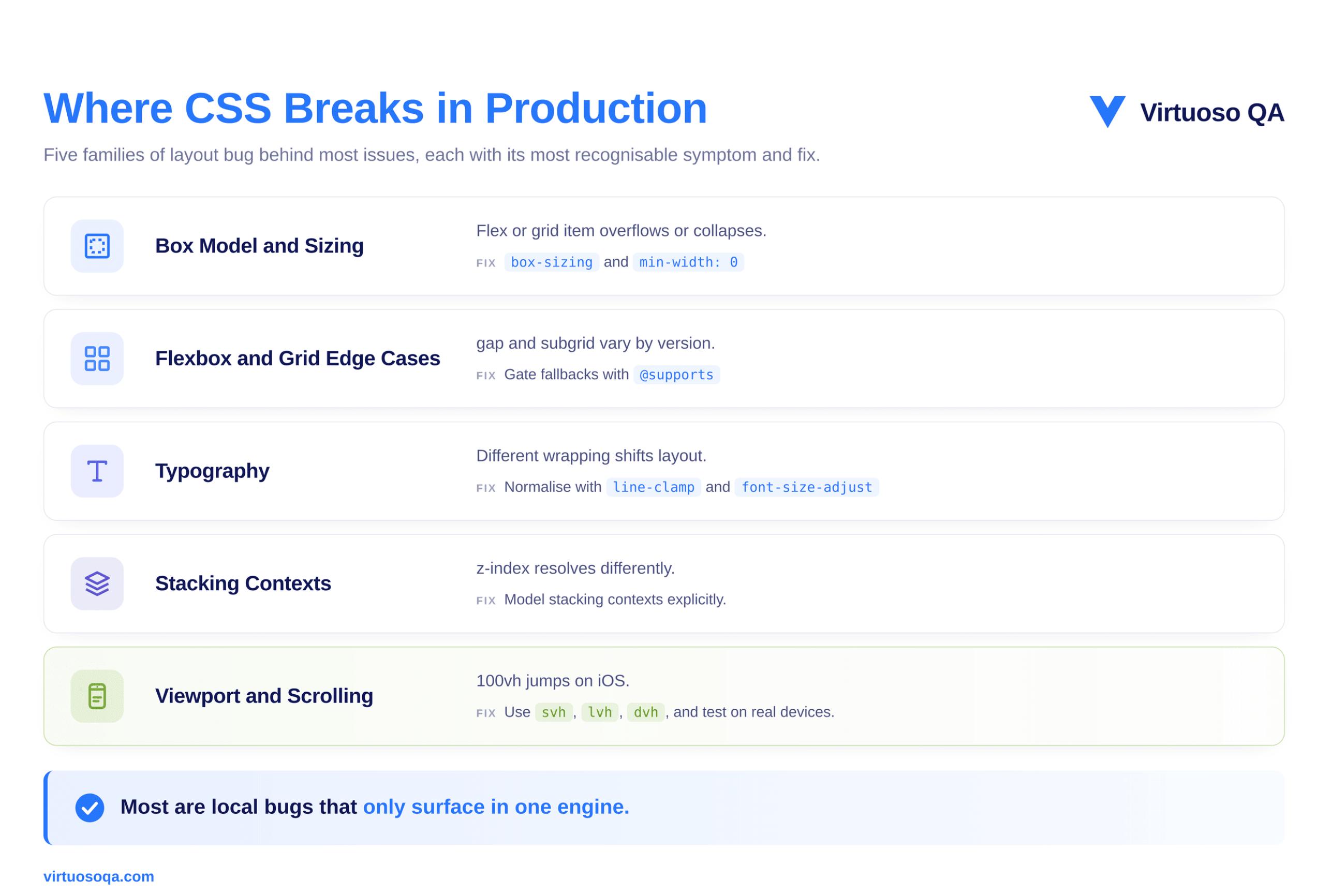 Where CSS Breaks in Production

Virtuoso QA

Five families of layout bug behind most issues, each with its most recognisable symptom and fix.

Box Model and Sizing

Flex or grid item overflows or collapses.

FIX box-sizing and min-width: 0

Flexbox and Grid Edge Cases

gap and subgrid vary by version.

FIX Gate fallbacks with @supports

Typography

Different wrapping shifts layout.

FIX Normalise with line-clamp and font-size-adjust

Stacking Contexts

z-index resolves differently.

FIX Model stacking contexts explicitly.

Viewport and Scrolling

100vh jumps on iOS.

FIX Use svh, lvh, dvh, and test on real devices.

Most are local bugs that only surface in one engine.

virtuosoqa.com